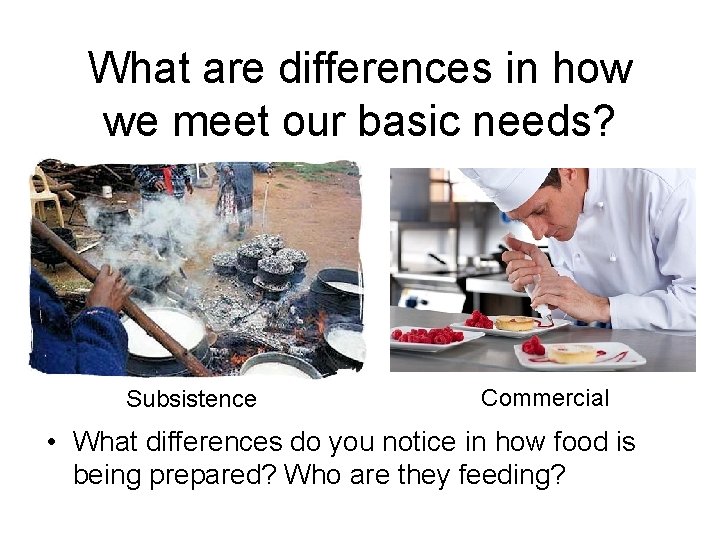 What are differences in how we meet our basic needs?

Subsistence

Commercial

• What differences do you notice in how food is being prepared? Who are they feeding?